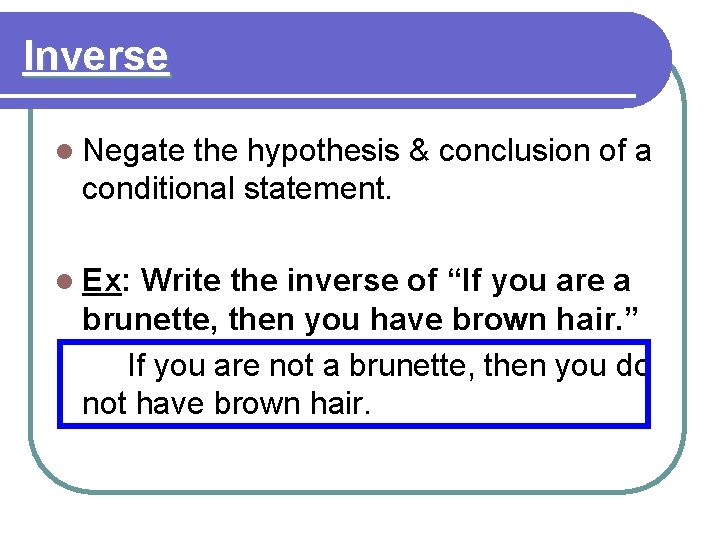 Inverse

Negate the hypothesis & conclusion of a conditional statement.

Ex: Write the inverse of “If you are a brunette, then you have brown hair.”

If you are not a brunette, then you do not have brown hair.